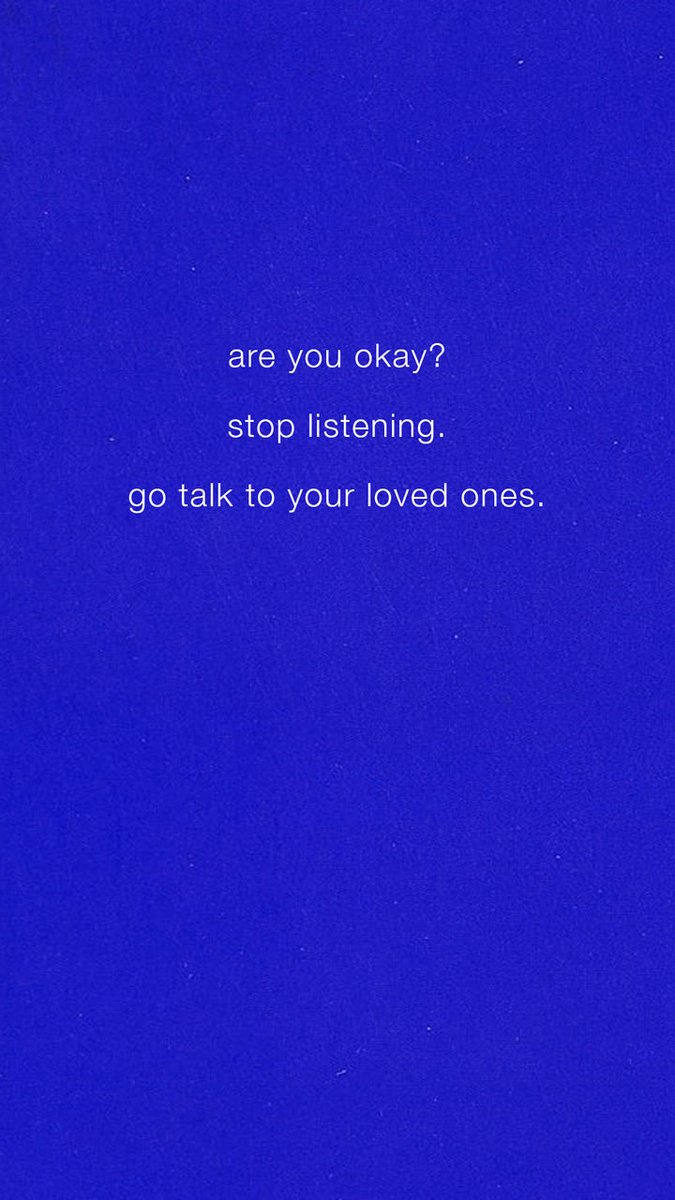 are you okay?

stop listening.

go talk to your loved ones.